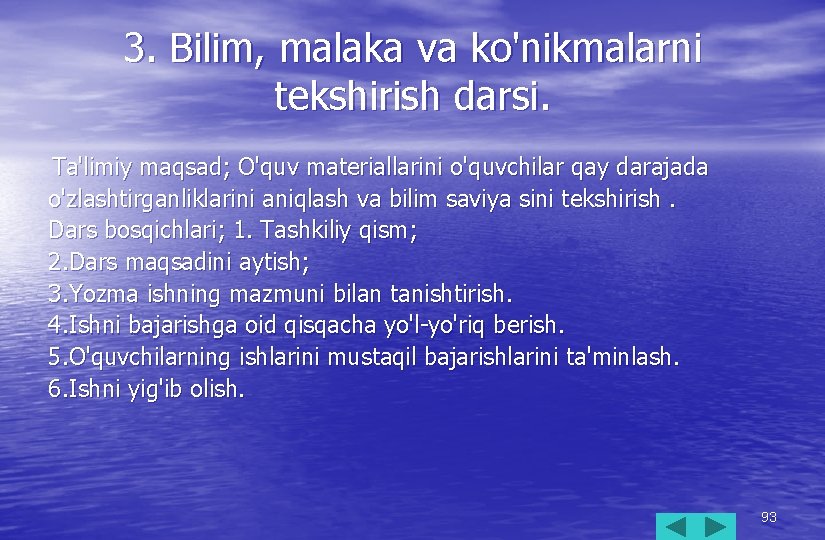 3. Bilim, malaka va ko'nikmalarni tekshirish darsi.

Ta'limiy maqsad; O'quv materiallarini o'quvchilar qay darajada o'zlashtirganliklarini aniqlash va bilim saviya sini tekshirish .
Dars bosqichlari; 1. Tashkiliy qism;
2.Dars maqsadini aytish;
3.Yozma ishning mazmuni bilan tanishtirish.
4.Ishni bajarishga oid qisqacha yo'l-yo'riq berish.
5.O'quvchilarning ishlarini mustaqil bajarishlarini ta'minlash.
6.Ishni yig'ib olish.

93